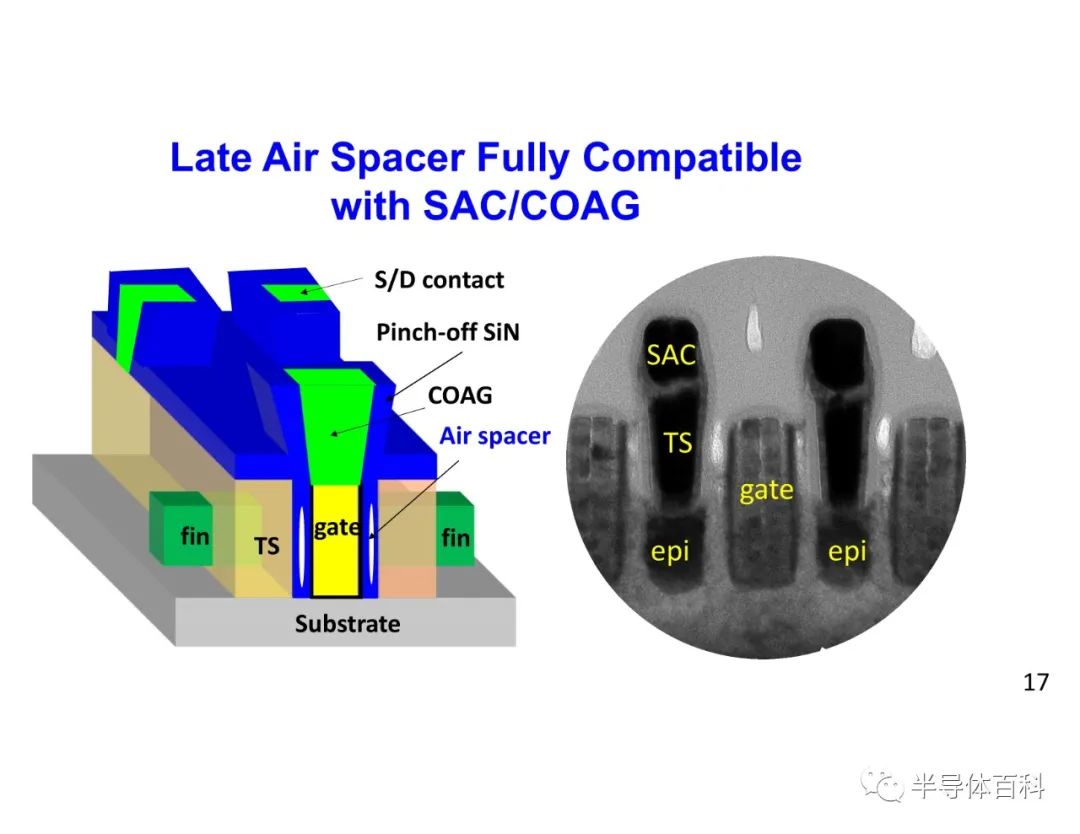 Late Air Spacer Fully Compatible with SAC/COAG

S/D contact

Pinch-off SiN

COAG

Air spacer

fin

TS

gate

fin

Substrate

SAC

TS

gate

epi

epi

17

半导体百科